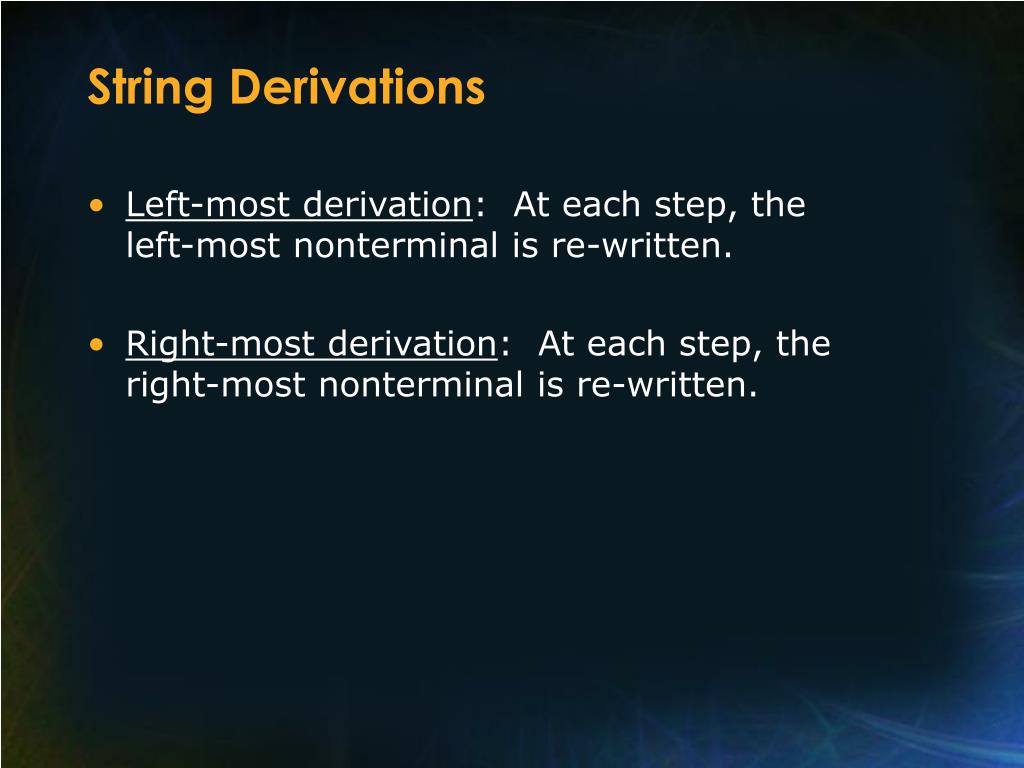 String Derivations

• Left-most derivation:  At each step, the left-most nonterminal is re-written.

• Right-most derivation:  At each step, the right-most nonterminal is re-written.